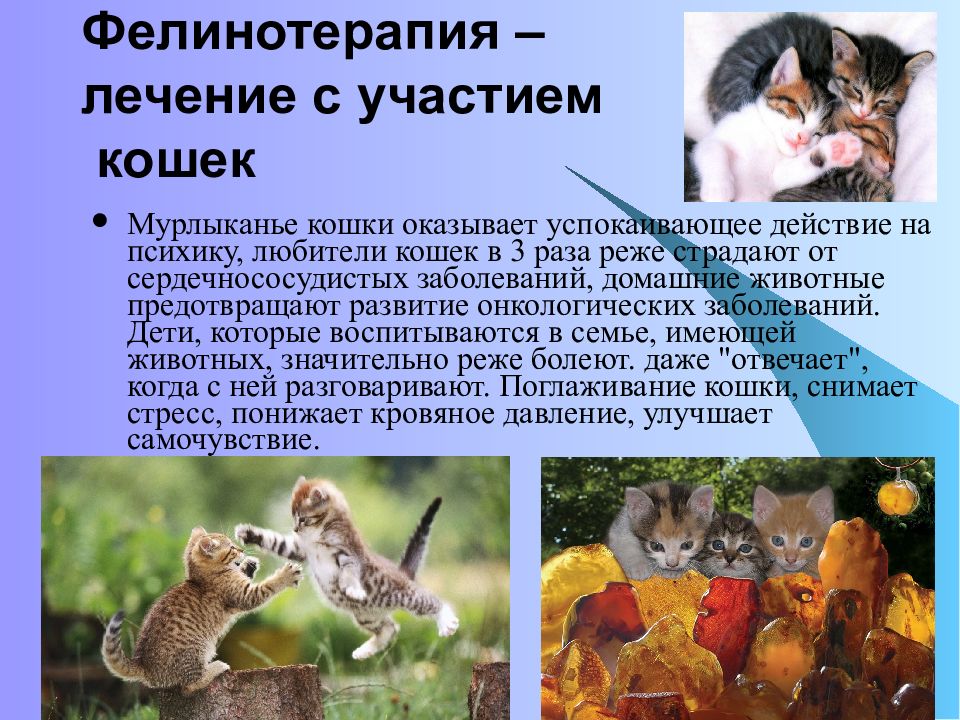 Фелинотерапия – лечение с участием кошек

• Мурлыканье кошки оказывает успокаивающее действие на психику, любители кошек в 3 раза реже страдают от сердечнососудистых заболеваний, домашние животные предотвращают развитие онкологических заболеваний. Дети, которые воспитываются в семье, имеющей животных, значительно реже болеют. даже "отвечает", когда с ней разговаривают. Поглаживание кошки, снимает стресс, понижает кровяное давление, улучшает самочувствие.